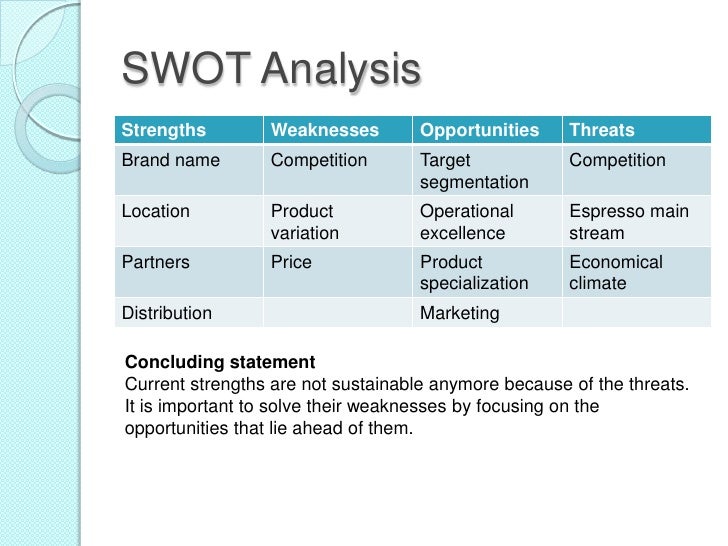 SWOT Analysis

| Strengths | Weaknesses | Opportunities | Threats |
|---|---|---|---|
| Brand name | Competition | Target segmentation | Competition |
| Location | Product variation | Operational excellence | Espresso main stream |
| Partners | Price | Product specialization | Economical climate |
| Distribution | | Marketing | |

Concluding statement
Current strengths are not sustainable anymore because of the threats. It is important to solve their weaknesses by focusing on the opportunities that lie ahead of them.